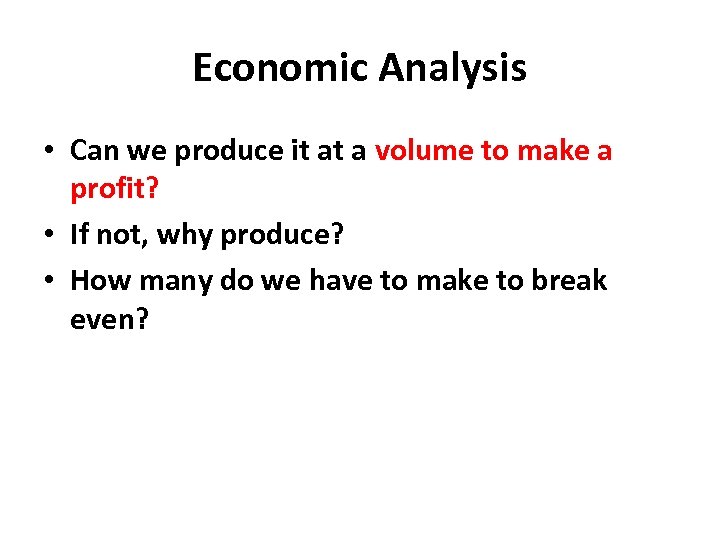 Economic Analysis

• Can we produce it at a volume to make a profit?
• If not, why produce?
• How many do we have to make to break even?